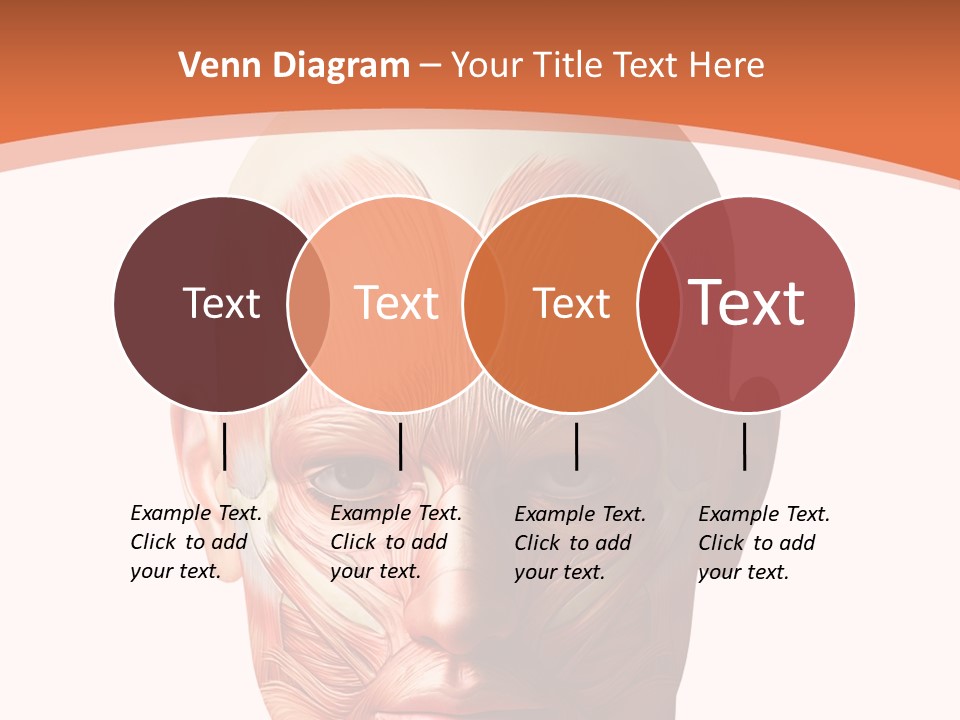 Venn Diagram – Your Title Text Here

Text

Text

Text

Text

Example Text. Click to add your text.

Example Text. Click to add your text.

Example Text. Click to add your text.

Example Text. Click to add your text.